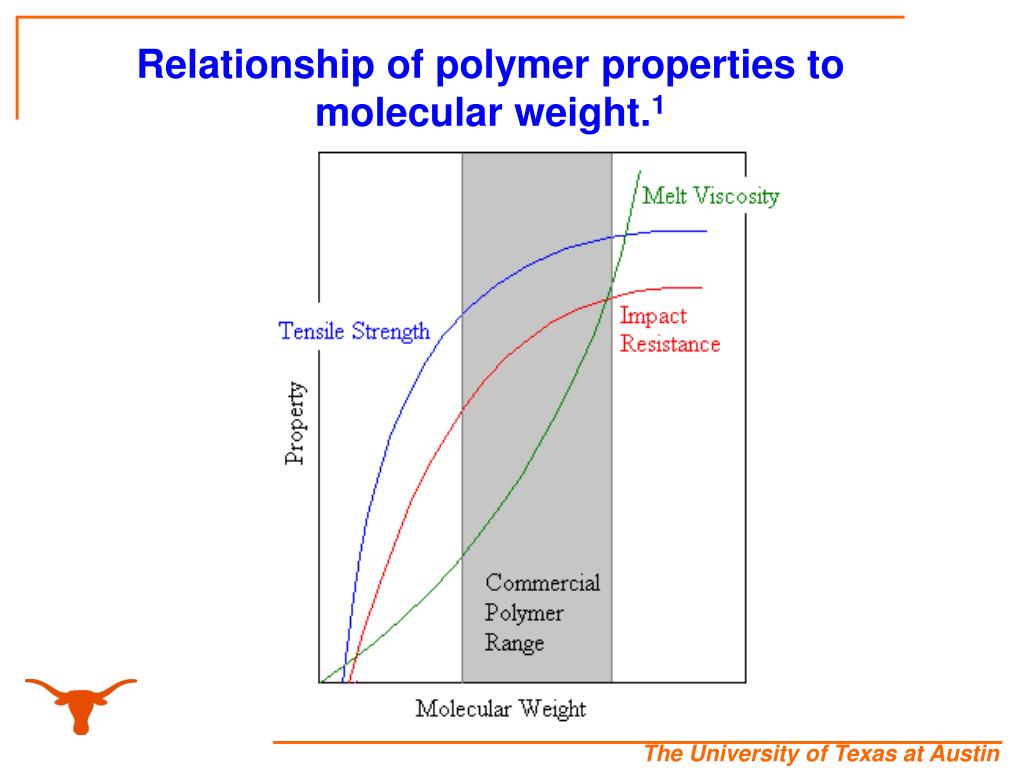 Relationship of polymer properties to molecular weight.$^1$

Melt Viscosity

Tensile Strength

Impact Resistance

Property

Commercial Polymer Range

Molecular Weight

The University of Texas at Austin